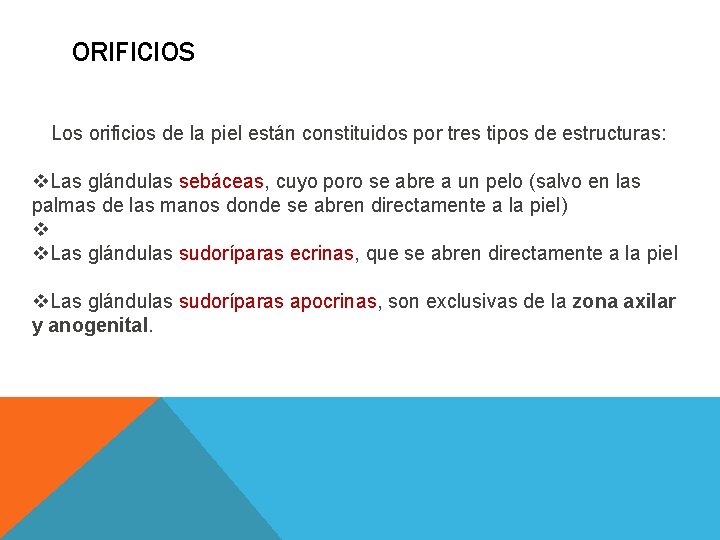 ORIFICIOS

Los orificios de la piel están constituidos por tres tipos de estructuras:

❖Las glándulas sebáceas, cuyo poro se abre a un pelo (salvo en las palmas de las manos donde se abren directamente a la piel)
❖
❖Las glándulas sudoríparas ecrinas, que se abren directamente a la piel

❖Las glándulas sudoríparas apocrinas, son exclusivas de la zona axilar y anogenital.